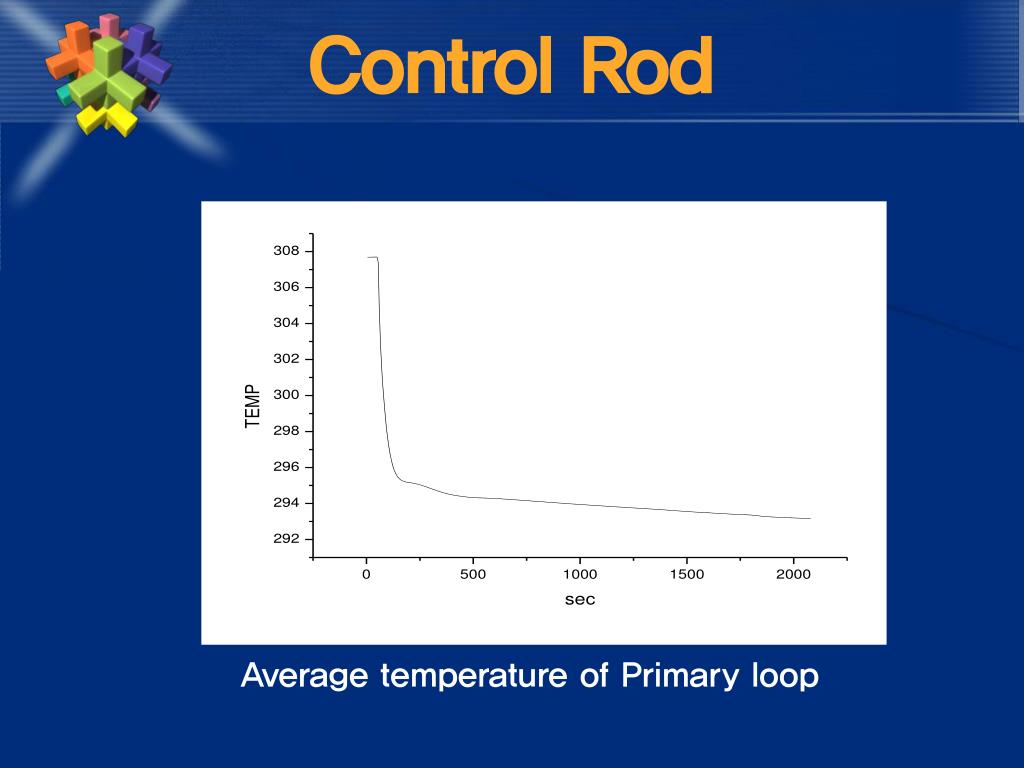 Control Rod

308
306
304
302
300
298
296
294
292
TEMP
0
500
1000
1500
2000
sec

Average temperature of Primary loop